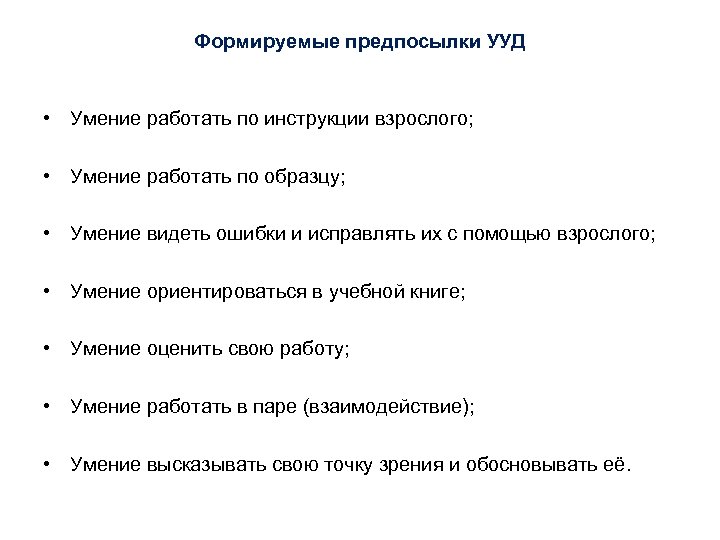 Формируемые предпосылки УУД

• Умение работать по инструкции взрослого;

• Умение работать по образцу;

• Умение видеть ошибки и исправлять их с помощью взрослого;

• Умение ориентироваться в учебной книге;

• Умение оценить свою работу;

• Умение работать в паре (взаимодействие);

• Умение высказывать свою точку зрения и обосновывать её.